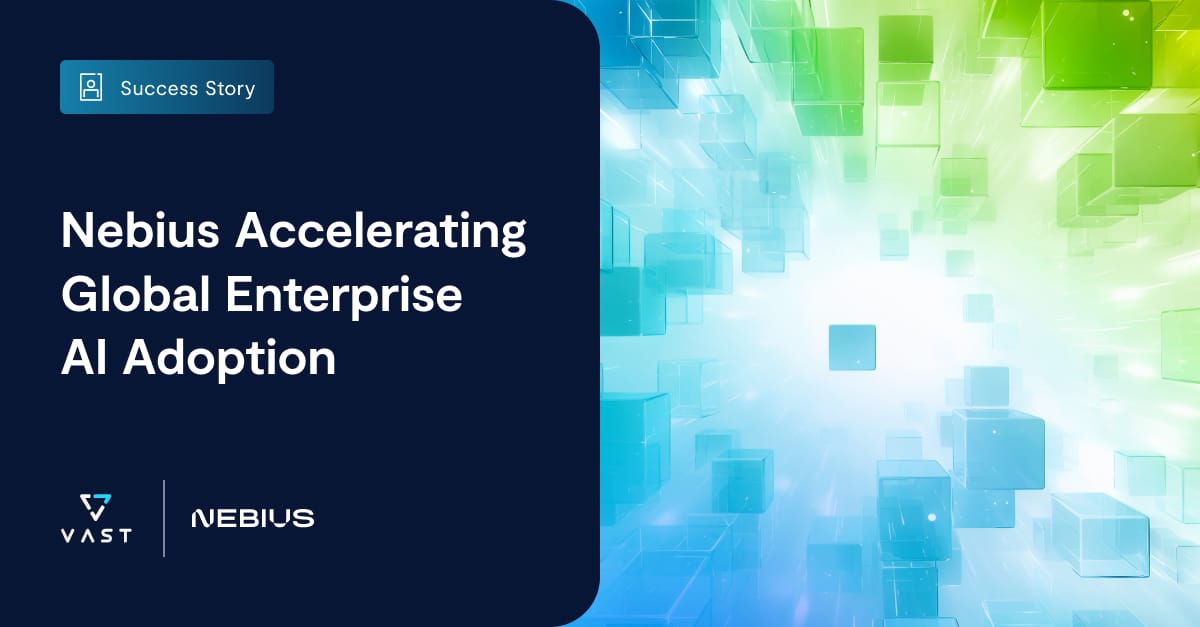 Success Story

Nebius Accelerating Global Enterprise AI Adoption

VAST

NEBIUS